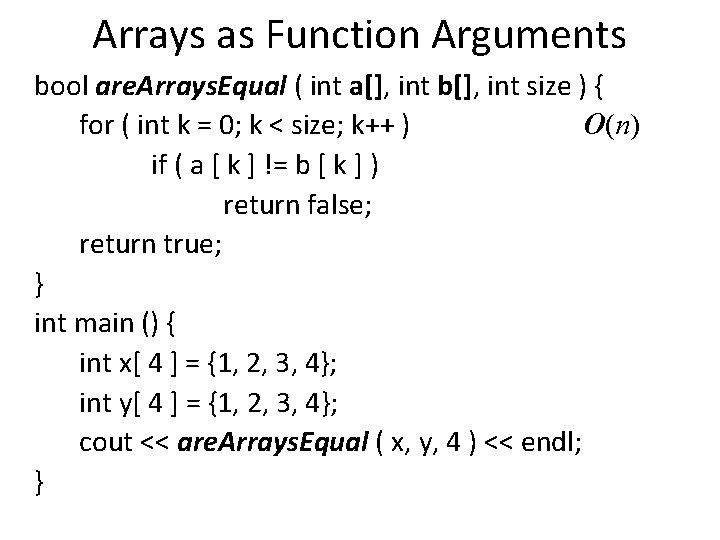 Arrays as Function Arguments

bool areArraysEqual ( int a[], int b[], int size ) {
for ( int k = 0; k < size; k++ ) $O(n)$
if ( a [ k ] != b [ k ] )
return false;
return true;
}
int main () {
int x[ 4 ] = {1, 2, 3, 4};
int y[ 4 ] = {1, 2, 3, 4};
cout << areArraysEqual ( x, y, 4 ) << endl;
}